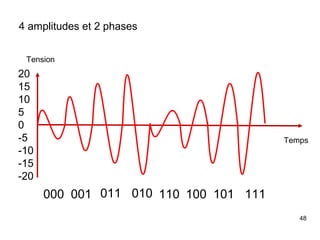 4 amplitudes et 2 phases

Tension

20
15
10
5
0
-5
-10
-15
-20

Temps

000 001 011 010 110 100 101 111

48